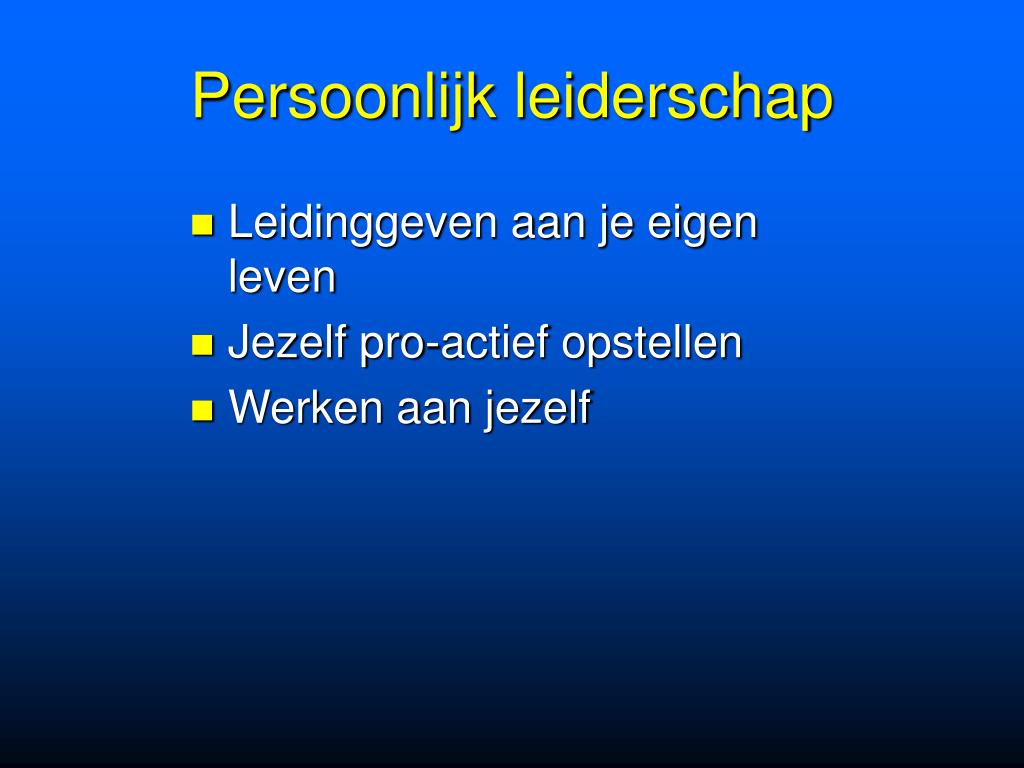 Persoonlijk leiderschap

- Leidinggeven aan je eigen leven
- Jezelf pro-actief opstellen
- Werken aan jezelf